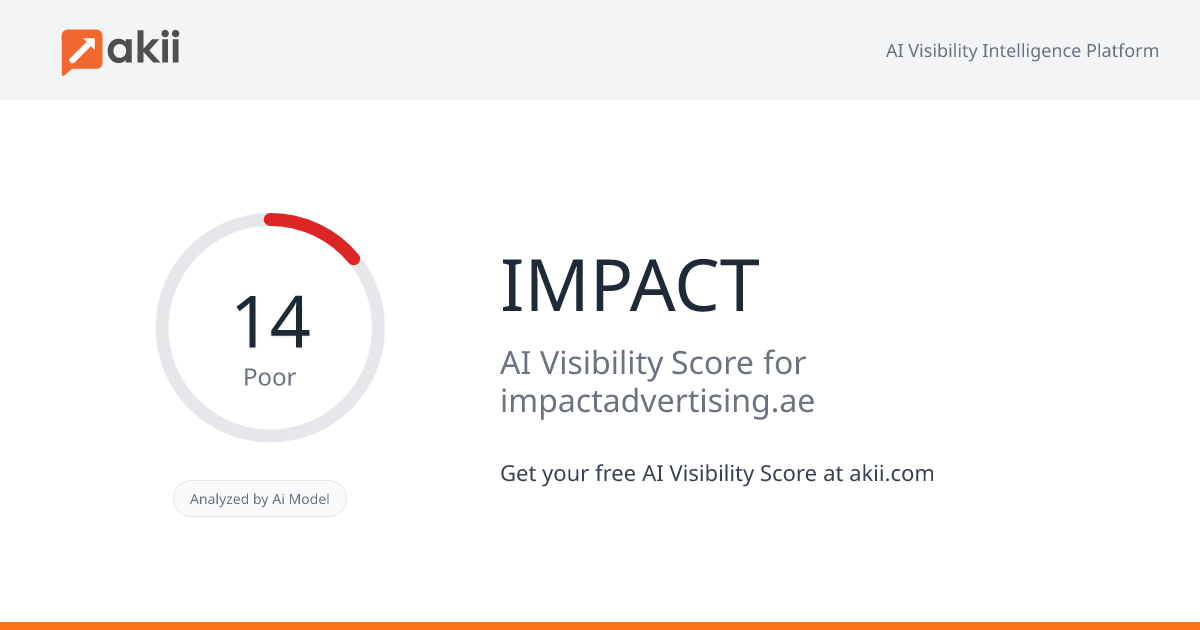 akii

AI Visibility Intelligence Platform

14
Poor

Analyzed by Ai Model

IMPACT

AI Visibility Score for impactadvertising.ae

Get your free AI Visibility Score at akii.com